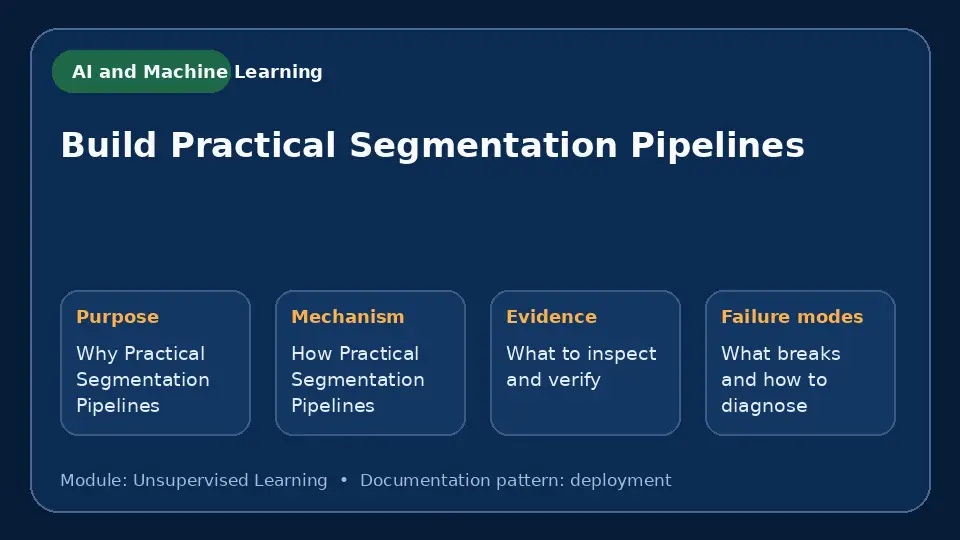 AI and Machine Learning

Build Practical Segmentation Pipelines

Purpose
Why Practical Segmentation Pipelines

Mechanism
How Practical Segmentation Pipelines

Evidence
What to inspect and verify

Failure modes
What breaks and how to diagnose

Module: Unsupervised Learning • Documentation pattern: deployment